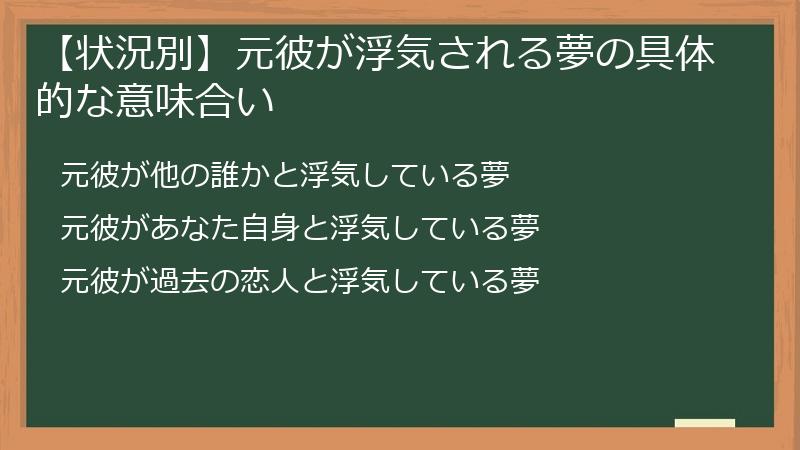 【状況別】元彼が浮気される夢の具体的な意味合い

元彼が他の誰かと浮気している夢

元彼があなた自身と浮気している夢

元彼が過去の恋人と浮気している夢